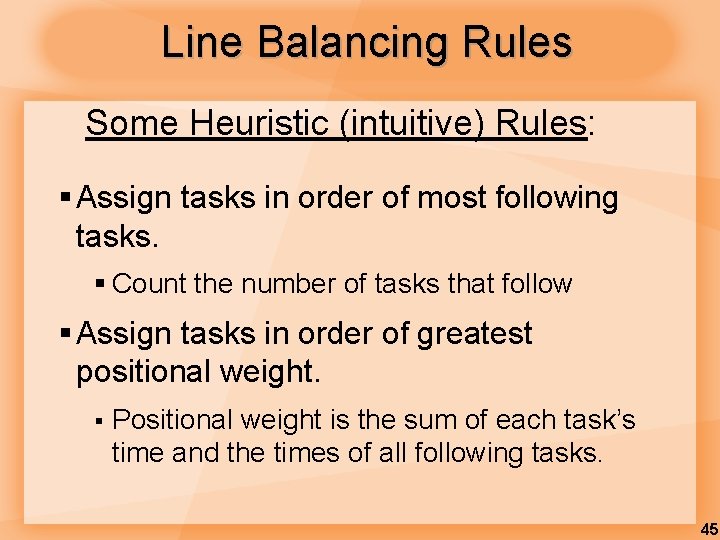 Line Balancing Rules

Some Heuristic (intuitive) Rules:

▪ Assign tasks in order of most following tasks.

▪ Count the number of tasks that follow

▪ Assign tasks in order of greatest positional weight.

▪ Positional weight is the sum of each task's time and the times of all following tasks.

45